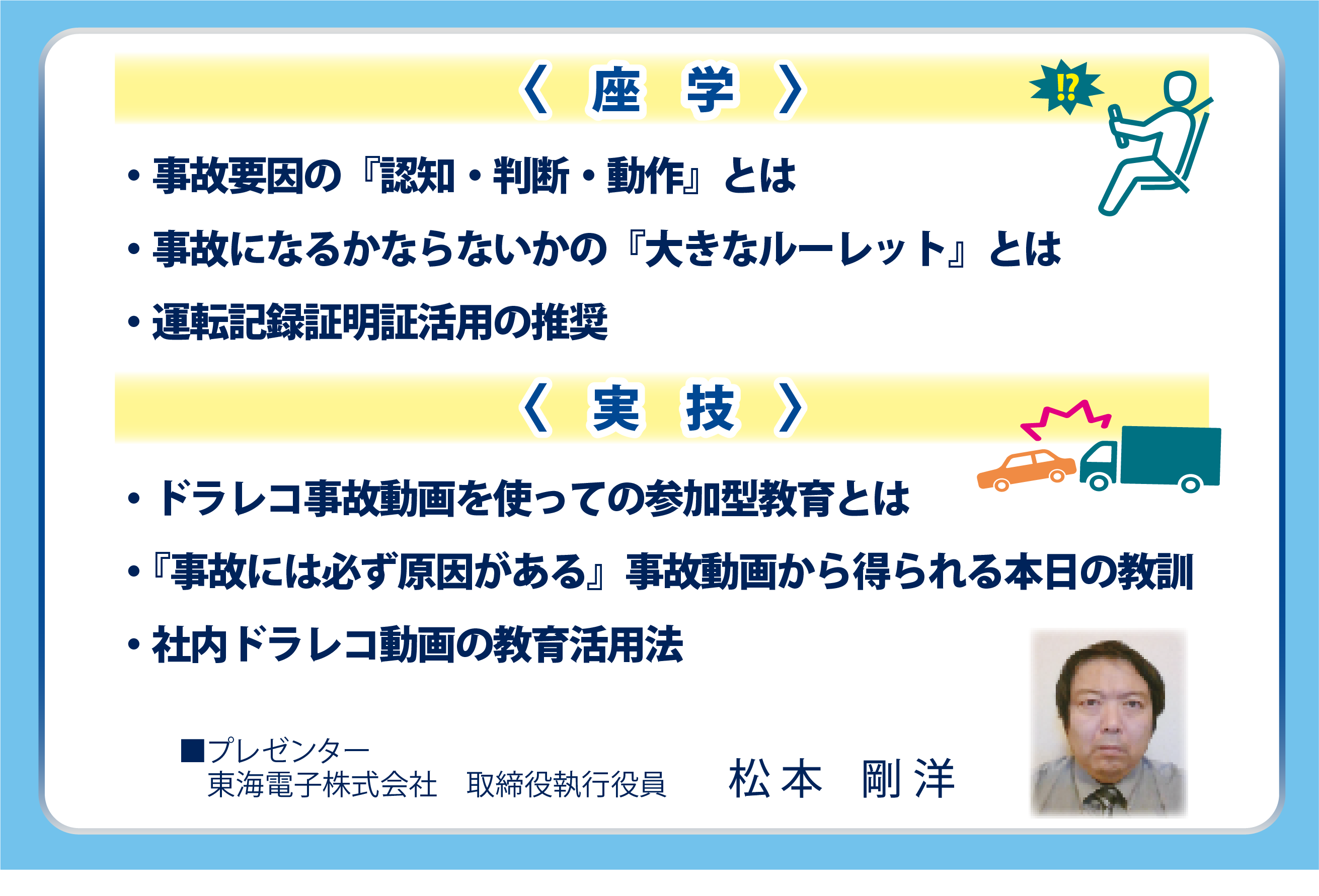 《 座 学 》

!?

・事故要因の『認知・判断・動作』とは

・事故になるかならないかの『大きなルーレット』とは

・運転記録証明証活用の推奨

《 実 技 》

・ドラレコ事故動画を使っての参加型教育とは

・『事故には必ず原因がある』事故動画から得られる本日の教訓

・社内ドラレコ動画の教育活用法

■プレゼンター
東海電子株式会社 取締役執行役員 松本 剛洋